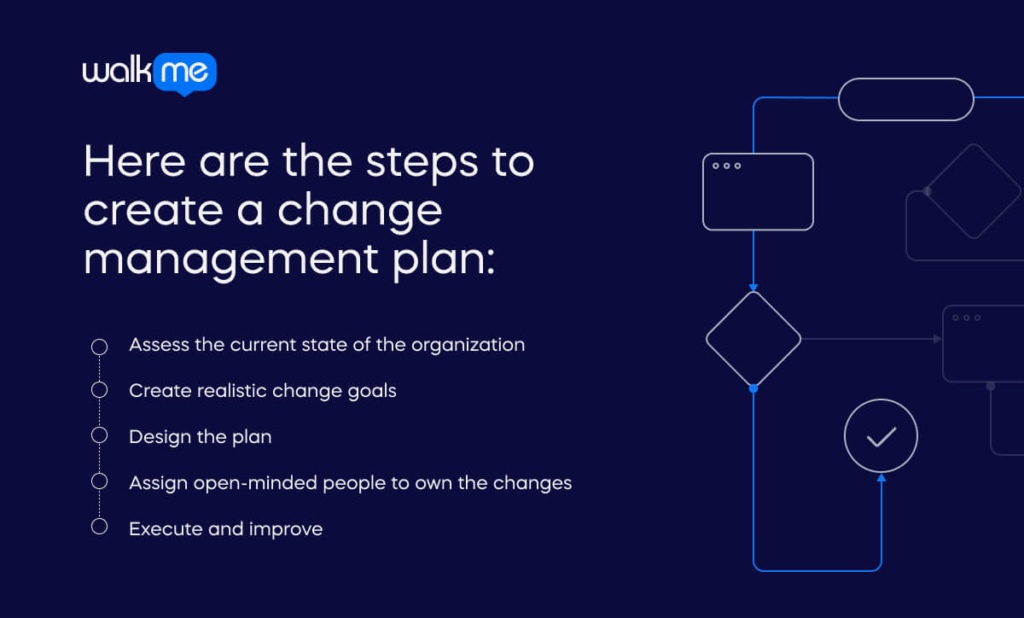 walk me

Here are the steps to create a change management plan:

Assess the current state of the organization

Create realistic change goals

Design the plan

Assign open-minded people to own the changes

Execute and improve